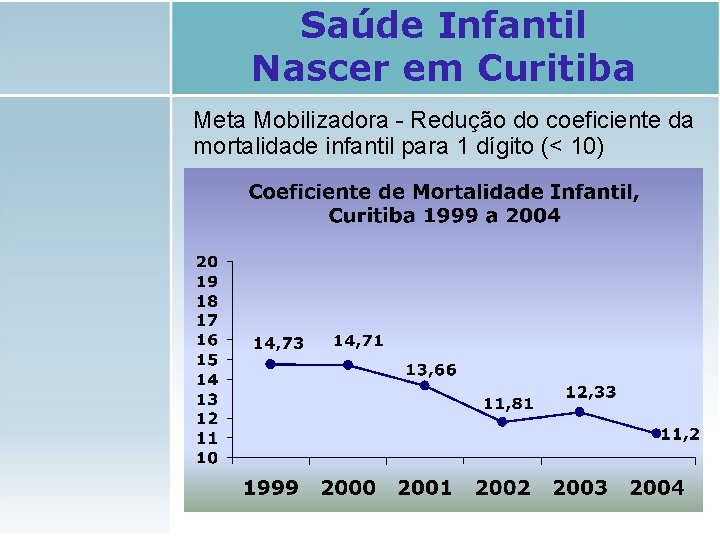 Saúde Infantil
Nascer em Curitiba

Meta Mobilizadora - Redução do coeficiente da mortalidade infantil para 1 dígito (< 10)

Coeficiente de Mortalidade Infantil, Curitiba 1999 a 2004

20
19
18
17
16
15
14
13
12
11
10

14,73
14,71
13,66
11,81
12,33
11,2

1999 2000 2001 2002 2003 2004